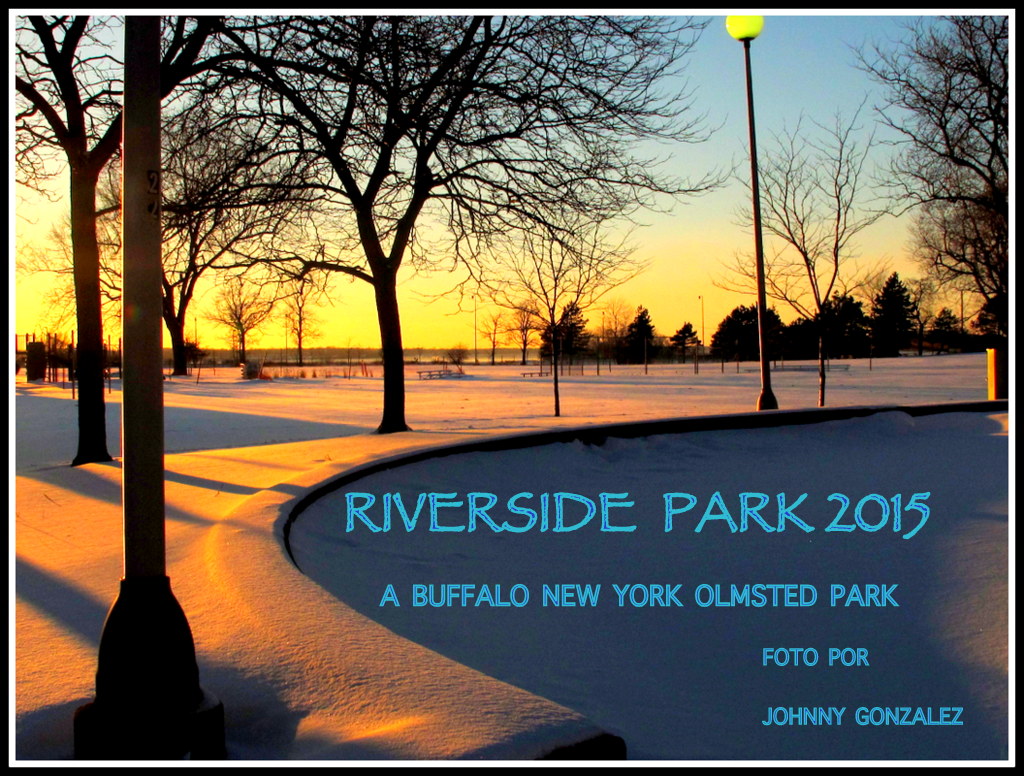 RIVERSIDE PARK 2015

A BUFFALO NEW YORK OLMSTED PARK

FOTO POR

JOHNNY GONZALEZ